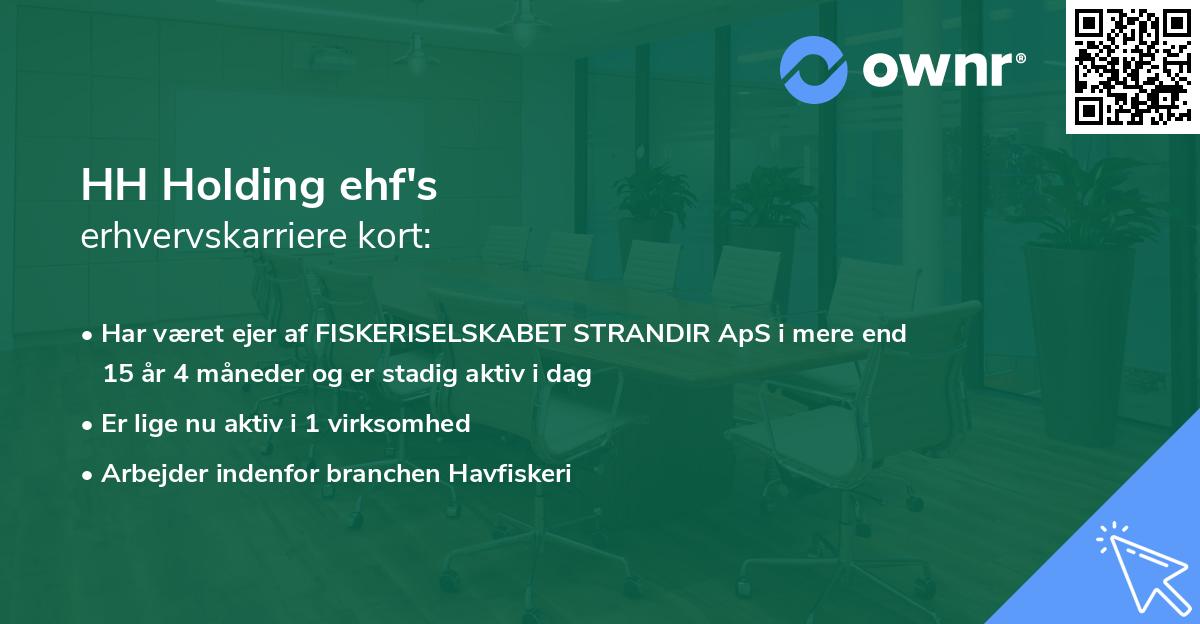 ownr®

HH Holding ehf's
erhvervskarriere kort:

• Har været ejer af FISKERISELSKABET STRANDIR ApS i mere end 15 år 4 måneder og er stadig aktiv i dag

• Er lige nu aktiv i 1 virksomhed

• Arbejder indenfor branchen Havfiskeri